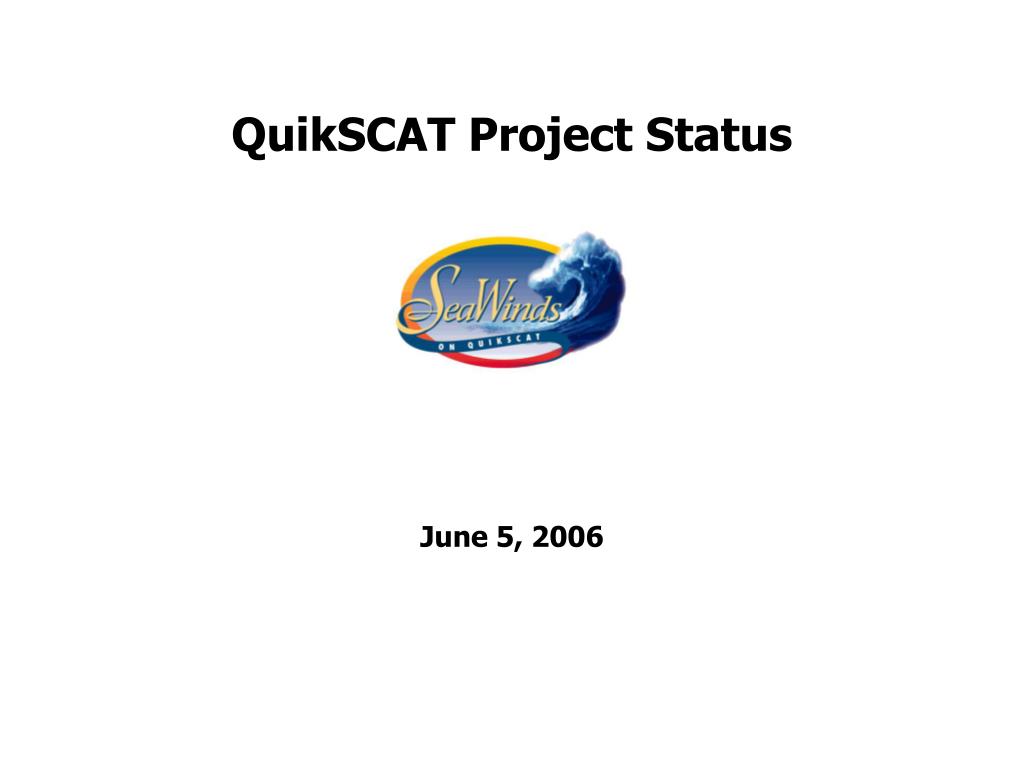 QuikSCAT Project Status

SeaWinds
ON QUIKSCAT

June 5, 2006